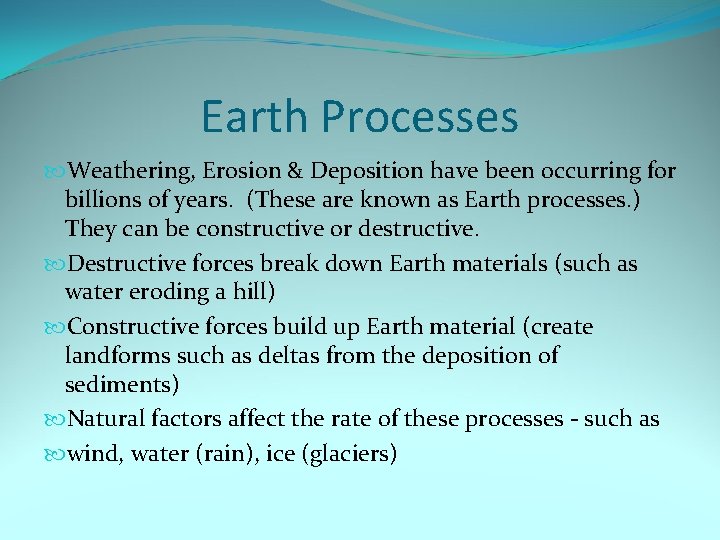 Earth Processes

Weathering, Erosion & Deposition have been occurring for billions of years. (These are known as Earth processes.) They can be constructive or destructive.

Destructive forces break down Earth materials (such as water eroding a hill)

Constructive forces build up Earth material (create landforms such as deltas from the deposition of sediments)

Natural factors affect the rate of these processes - such as

wind, water (rain), ice (glaciers)